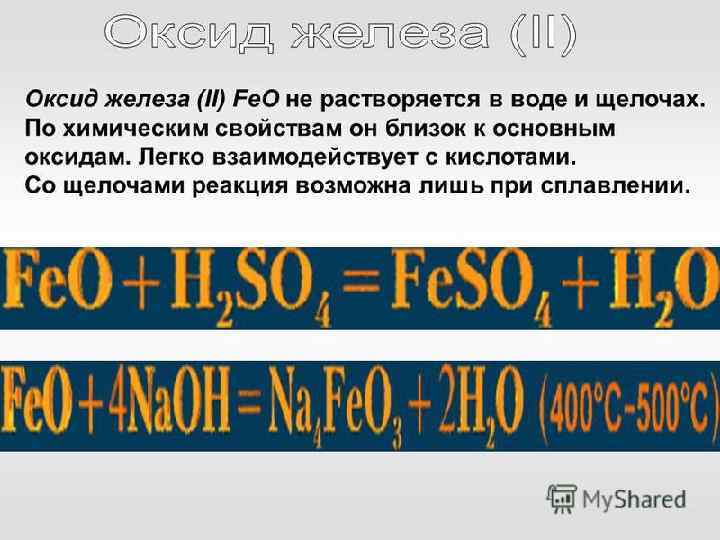 Оксид железа (II)

Оксид железа (II) FeO не растворяется в воде и щелочах. По химическим свойствам он близок к основным оксидам. Легко взаимодействует с кислотами. Со щелочами реакция возможна лишь при сплавлении.

$FeO + H_2SO_4 = FeSO_4 + H_2O$

$FeO + 4NaOH = Na_4FeO_3 + 2H_2O$ (400°C-500°C)

MyShared